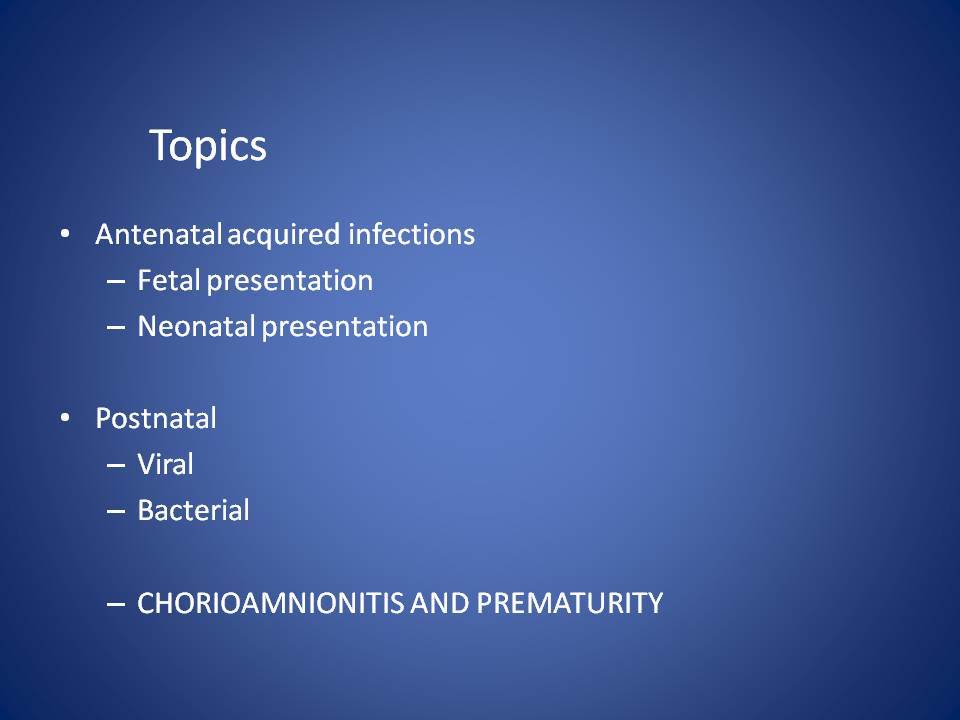 Topics

• Antenatal acquired infections
– Fetal presentation
– Neonatal presentation

• Postnatal
– Viral
– Bacterial

– CHORIOAMNIONITIS AND PREMATURITY